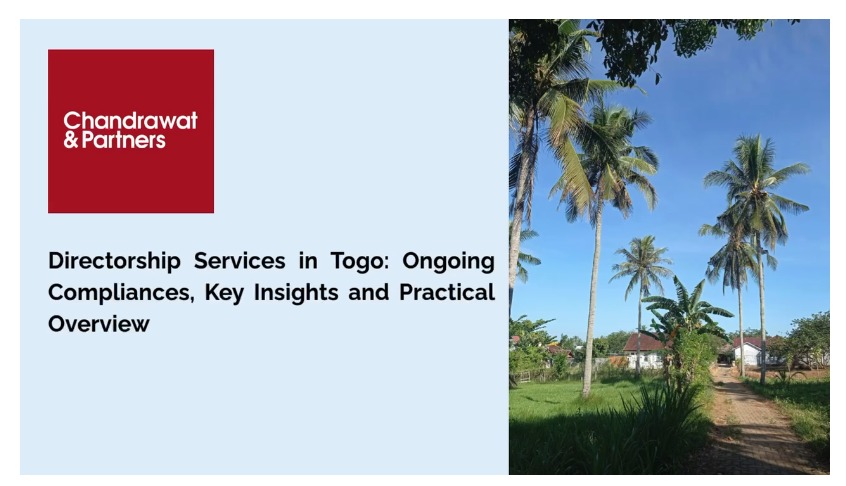 Chandrawat
& Partners

Directorship Services in Togo: Ongoing Compliances, Key Insights and Practical Overview